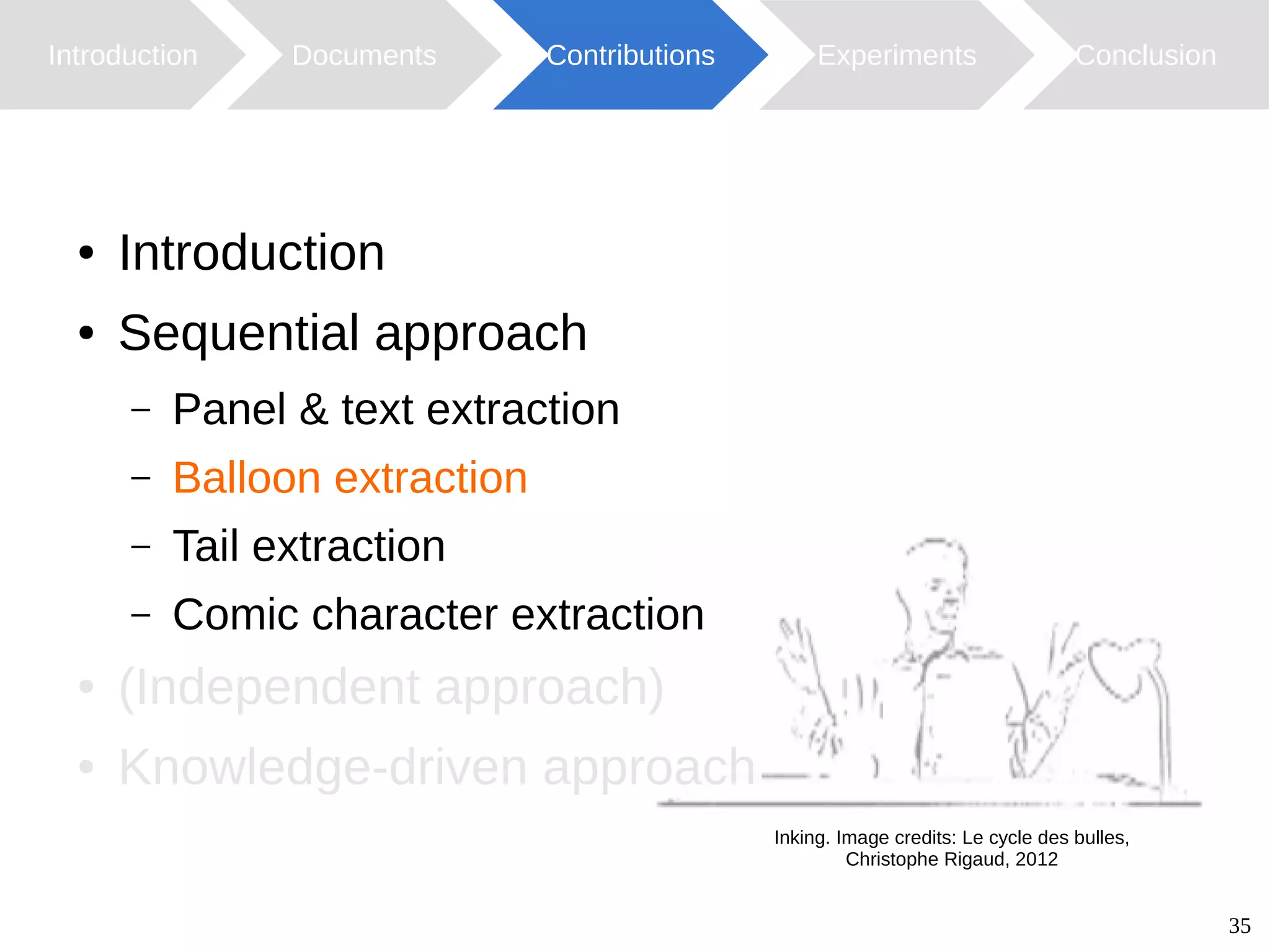 Introduction Documents Contributions Experiments Conclusion

• Introduction
• Sequential approach
– Panel & text extraction
– Balloon extraction
– Tail extraction
– Comic character extraction
• (Independent approach)
• Knowledge-driven approach

Inking. Image credits: Le cycle des bulles, Christophe Rigaud, 2012

35